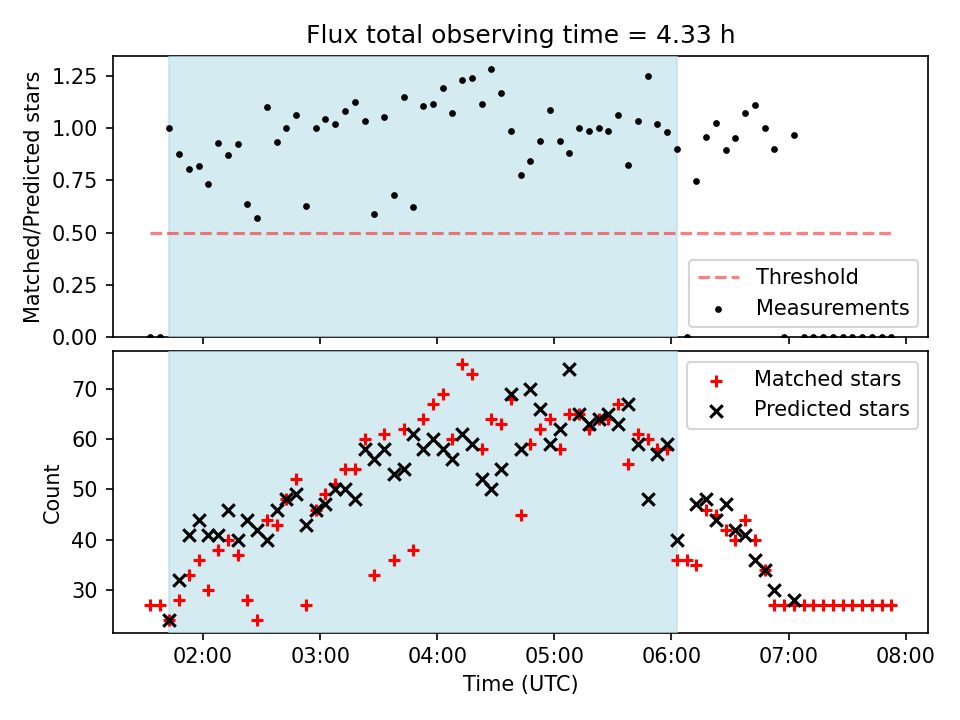 Flux total observing time = 4.33 h

Matched/Predicted stars

1.25
1.00
0.75
0.50
0.25
0.00

Threshold
Measurements

Count

70
60
50
40
30

Matched stars
Predicted stars

02:00
03:00
04:00
05:00
06:00
07:00
08:00

Time (UTC)